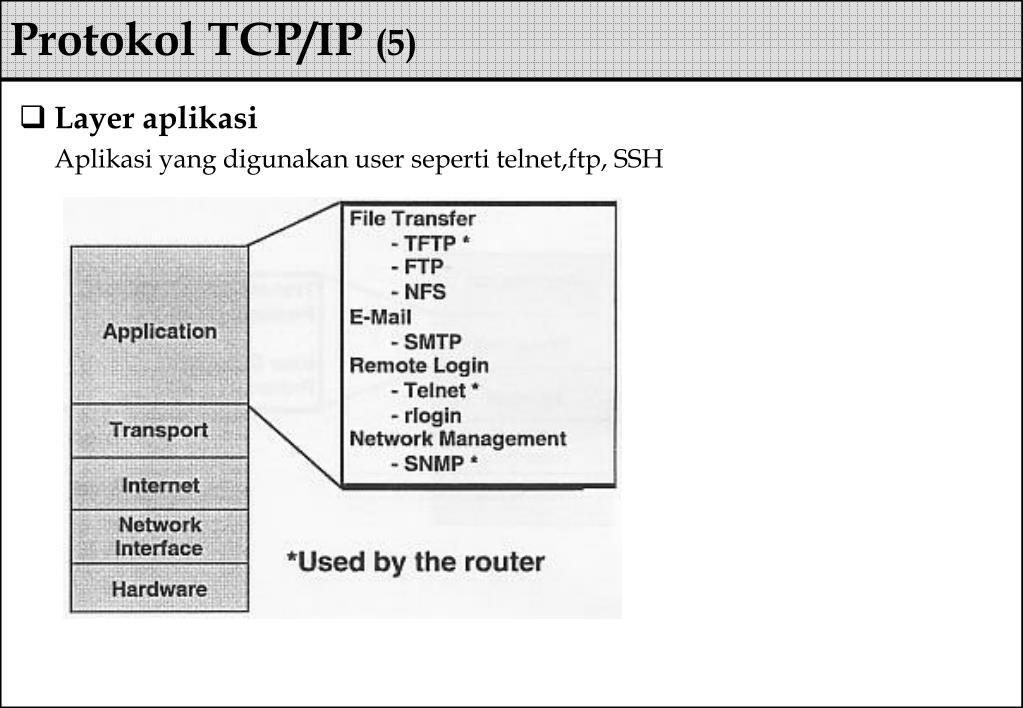 Protokol TCP/IP (5)

❑ Layer aplikasi

Aplikasi yang digunakan user seperti telnet,ftp, SSH

Application

Transport

Internet

Network Interface

Hardware

File Transfer
- TFTP *
- FTP
- NFS
E-Mail
- SMTP
Remote Login
- Telnet *
- rlogin
Network Management
- SNMP *

*Used by the router